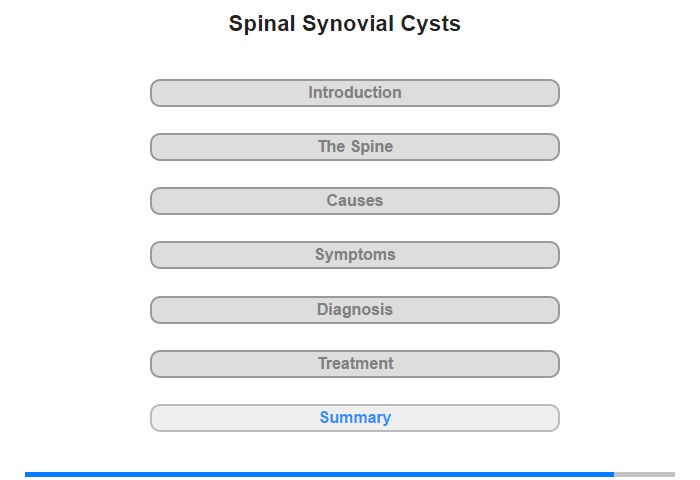 Spinal Synovial Cysts

Introduction

The Spine

Causes

Symptoms

Diagnosis

Treatment

Summary